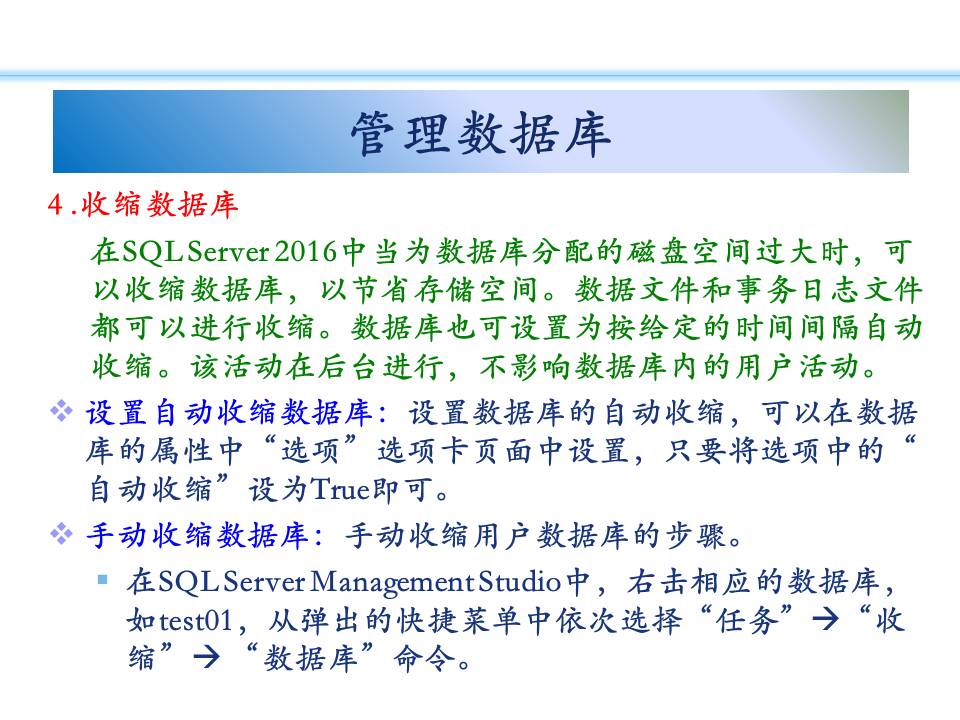 管理数据库

4.收缩数据库

在SQL Server 2016中当为数据库分配的磁盘空间过大时，可以收缩数据库，以节省存储空间。数据文件和事务日志文件都可以进行收缩。数据库也可设置为按给定的时间间隔自动收缩。该活动在后台进行，不影响数据库内的用户活动。

❖ 设置自动收缩数据库：设置数据库的自动收缩，可以在数据库的属性中“选项”选项卡页面中设置，只要将选项中的“自动收缩”设为True即可。

❖ 手动收缩数据库：手动收缩用户数据库的步骤。

▪ 在SQL Server Management Studio中，右击相应的数据库，如test01，从弹出的快捷菜单中依次选择“任务”→“收缩”→“数据库”命令。